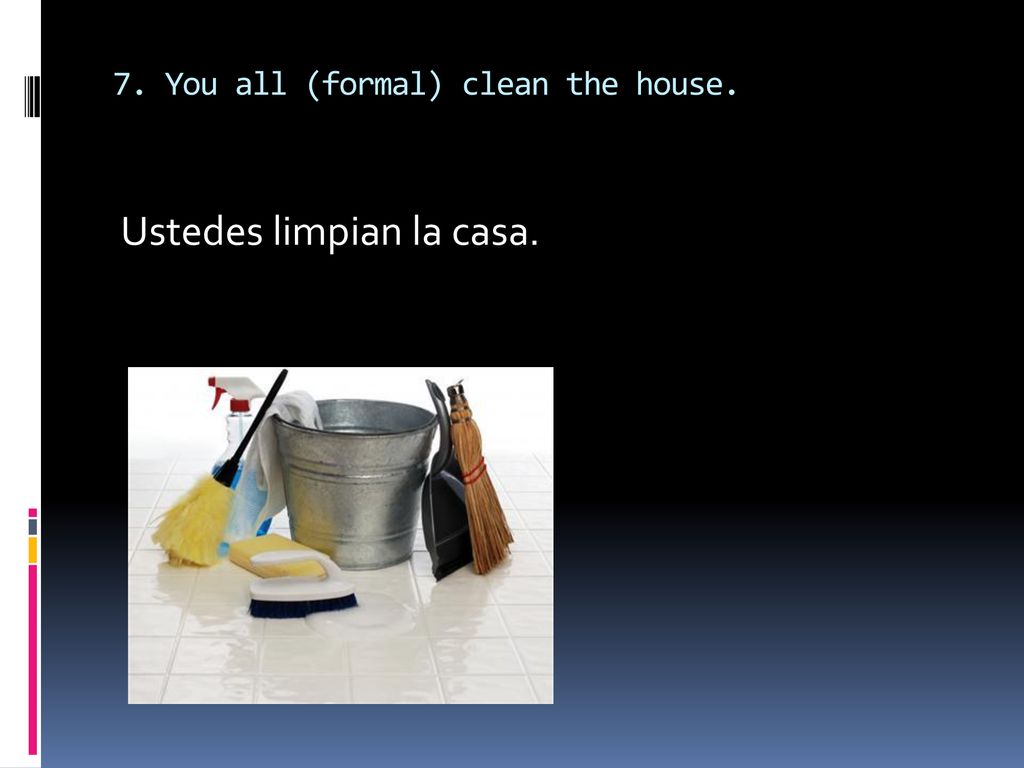 7. You all (formal) clean the house.

Ustedes limpian la casa.